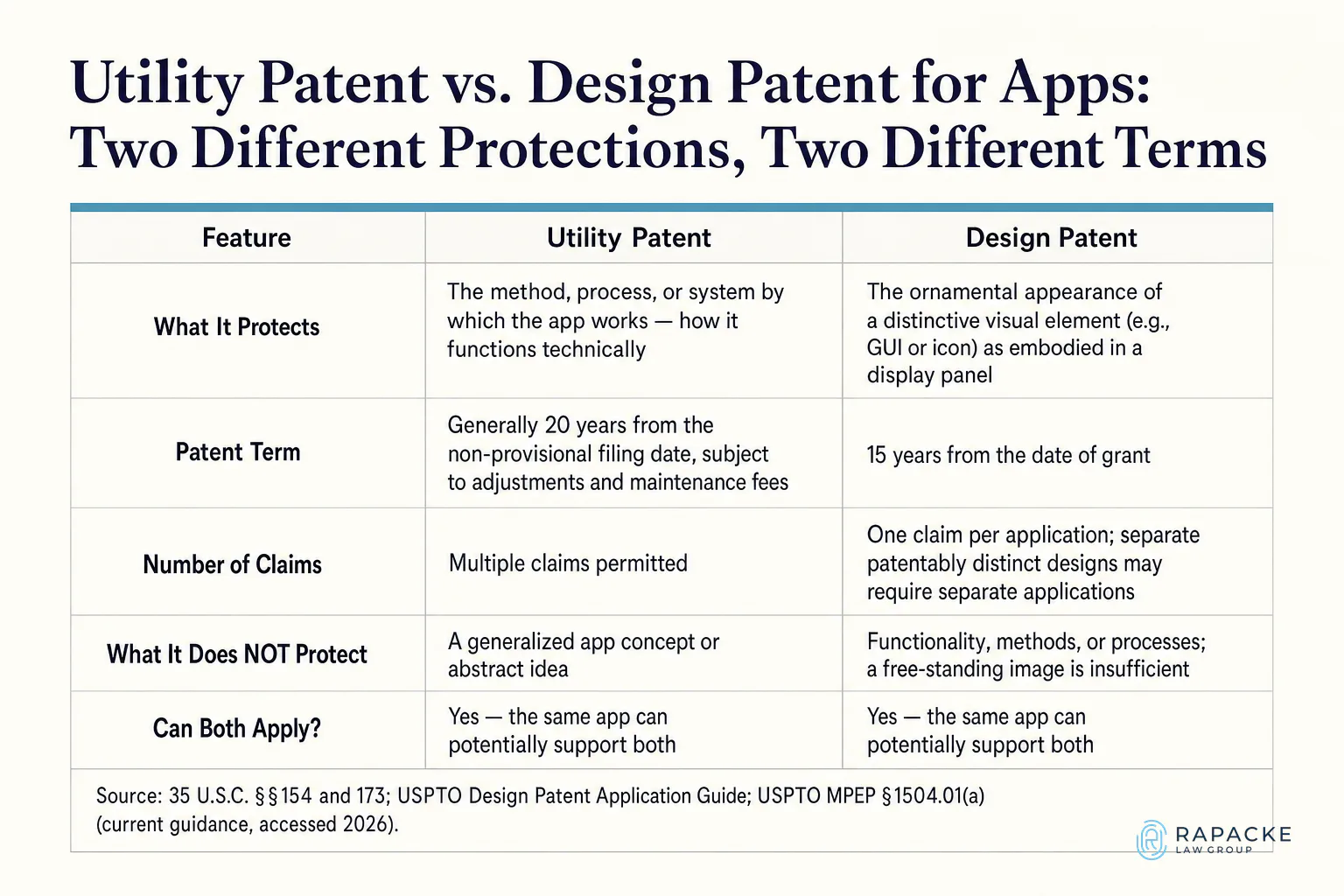 Utility Patent vs. Design Patent for Apps: Two Different Protections, Two Different Terms

| Feature | Utility Patent | Design Patent |
|---|---|---|
| What It Protects | The method, process, or system by which the app works — how it functions technically | The ornamental appearance of a distinctive visual element (e.g., GUI or icon) as embodied in a display panel |
| Patent Term | Generally 20 years from the non-provisional filing date, subject to adjustments and maintenance fees | 15 years from the date of grant |
| Number of Claims | Multiple claims permitted | One claim per application; separate patentably distinct designs may require separate applications |
| What It Does NOT Protect | A generalized app concept or abstract idea | Functionality, methods, or processes; a free-standing image is insufficient |
| Can Both Apply? | Yes — the same app can potentially support both | Yes — the same app can potentially support both |

Source: 35 U.S.C. §§154 and 173; USPTO Design Patent Application Guide; USPTO MPEP §1504.01(a) (current guidance, accessed 2026).

RAPACKE
LAW GROUP